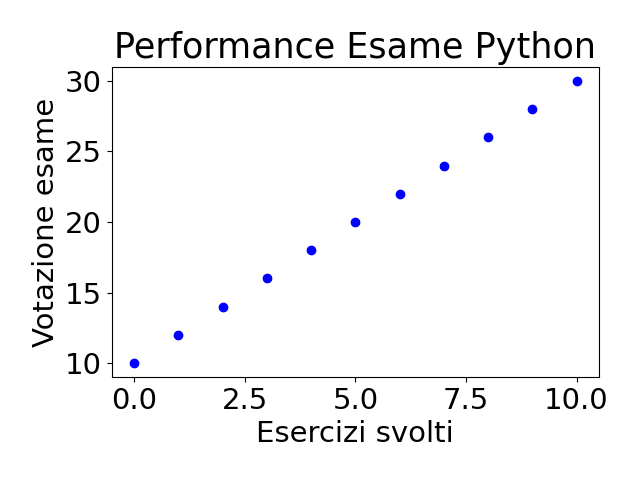 Performance Esame Python

Votazione esame

30
25
20
15
10

0.0 2.5 5.0 7.5 10.0

Esercizi svolti